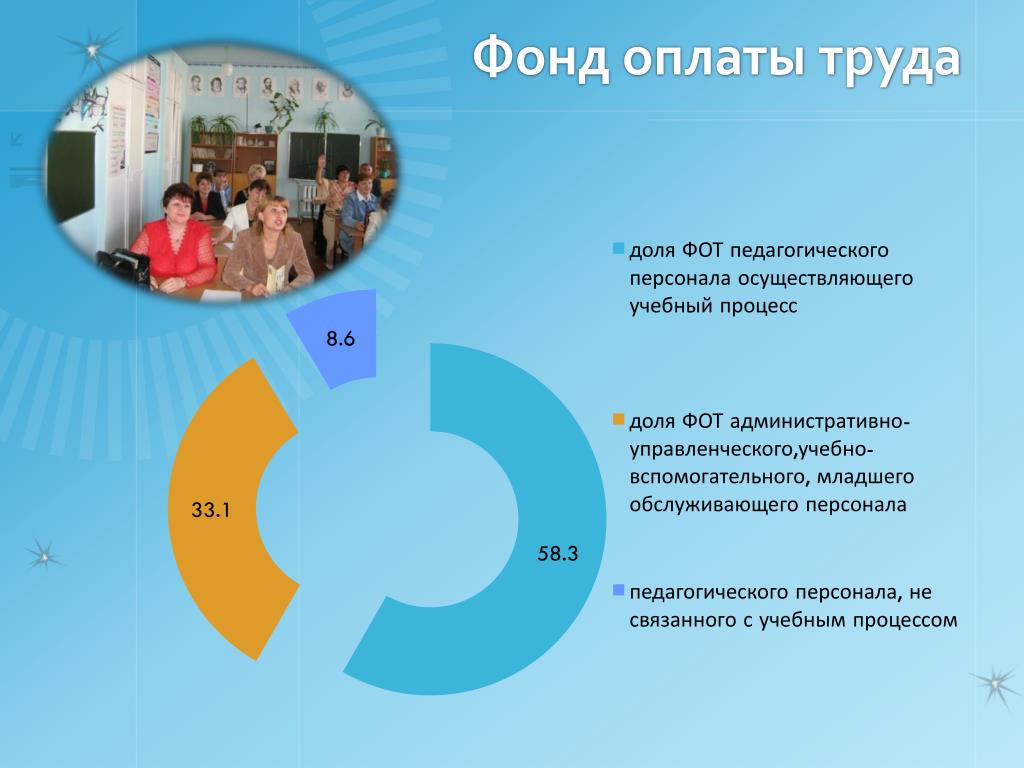 Фонд оплаты труда

8.6

33.1

58.3

доля ФОТ педагогического персонала осуществляющего учебный процесс

доля ФОТ административно-управленческого,учебно-вспомогательного, младшего обслуживающего персонала

педагогического персонала, не связанного с учебным процессом